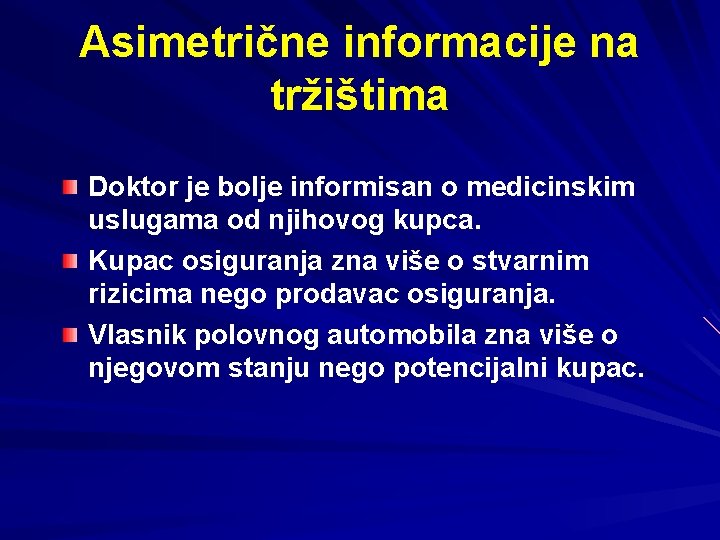 Asimetrične informacije na tržištima

Doktor je bolje informisan o medicinskim uslugama od njihovog kupca.

Kupac osiguranja zna više o stvarnim rizicima nego prodavac osiguranja.

Vlasnik polovnog automobila zna više o njegovom stanju nego potencijalni kupac.